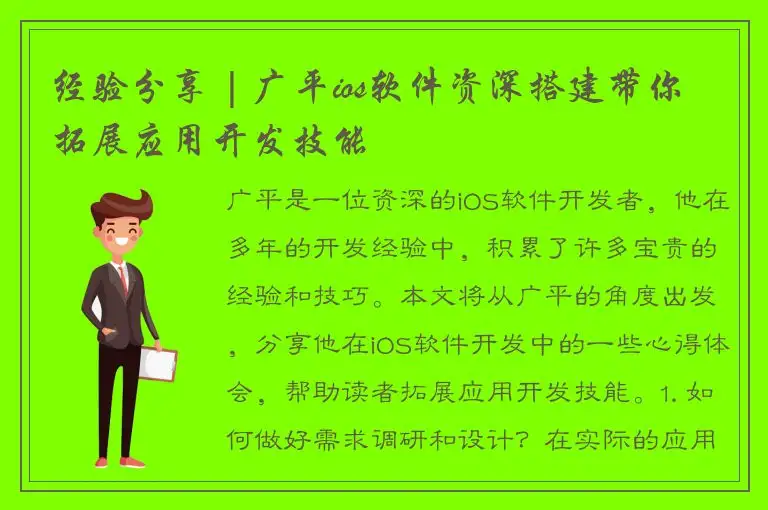 经验分享 | 广平ios软件资深搭建带你拓展应用开发技能

广平是一位资深的iOS软件开发者，他在多年的开发经验中，积累了许多宝贵的经验和技巧。本文将从广平的角度出发，分享他在iOS软件开发中的一些心得体会，帮助读者拓展应用开发技能。1. 如何做好需求调研和设计？在实际的应用